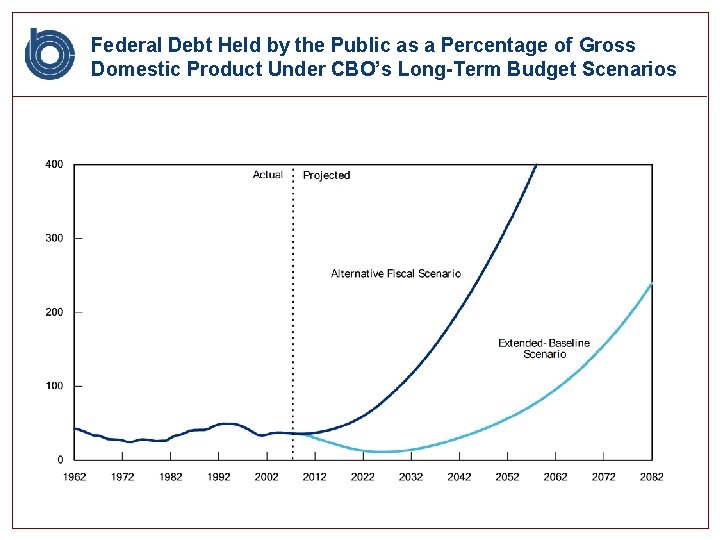 Federal Debt Held by the Public as a Percentage of Gross Domestic Product Under CBO's Long-Term Budget Scenarios

400
300
200
100
0

Actual
Projected

Alternative Fiscal Scenario

Extended-Baseline Scenario

1962 1972 1982 1992 2002 2012 2022 2032 2042 2052 2062 2072 2082